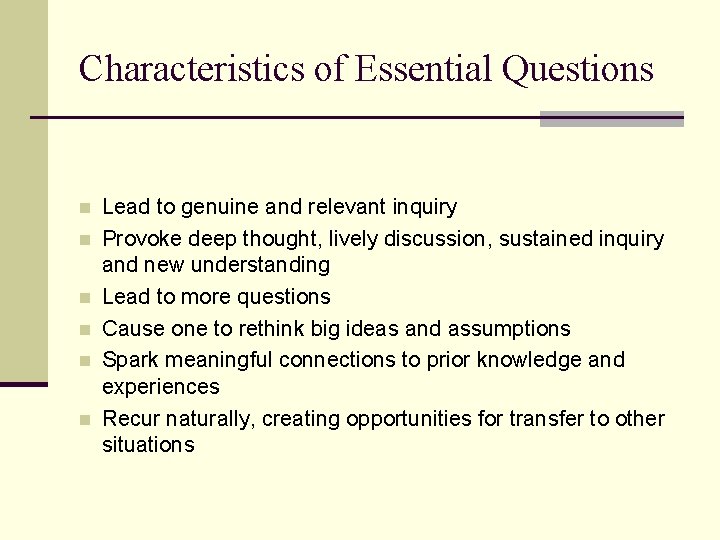 Characteristics of Essential Questions

- Lead to genuine and relevant inquiry
- Provoke deep thought, lively discussion, sustained inquiry and new understanding
- Lead to more questions
- Cause one to rethink big ideas and assumptions
- Spark meaningful connections to prior knowledge and experiences
- Recur naturally, creating opportunities for transfer to other situations